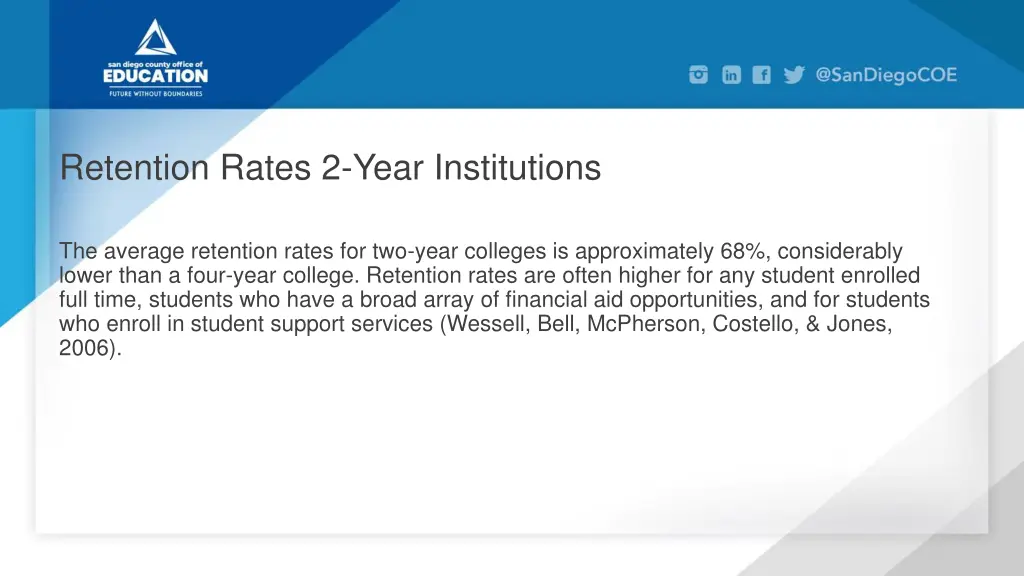 san diego county office of
EDUCATION
FUTURE WITHOUT BOUNDARIES

@SanDiegoCOE

Retention Rates 2-Year Institutions

The average retention rates for two-year colleges is approximately 68%, considerably lower than a four-year college. Retention rates are often higher for any student enrolled full time, students who have a broad array of financial aid opportunities, and for students who enroll in student support services (Wessell, Bell, McPherson, Costello, & Jones, 2006).